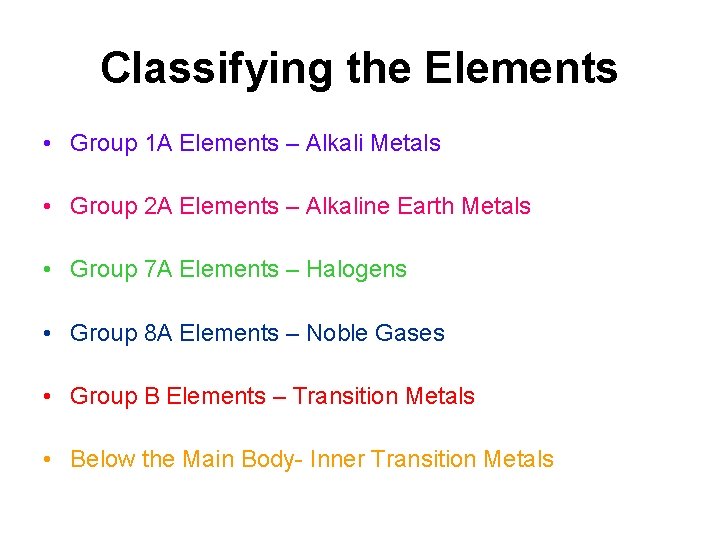 Classifying the Elements

• Group 1A Elements – Alkali Metals

• Group 2A Elements – Alkaline Earth Metals

• Group 7A Elements – Halogens

• Group 8A Elements – Noble Gases

• Group B Elements – Transition Metals

• Below the Main Body- Inner Transition Metals